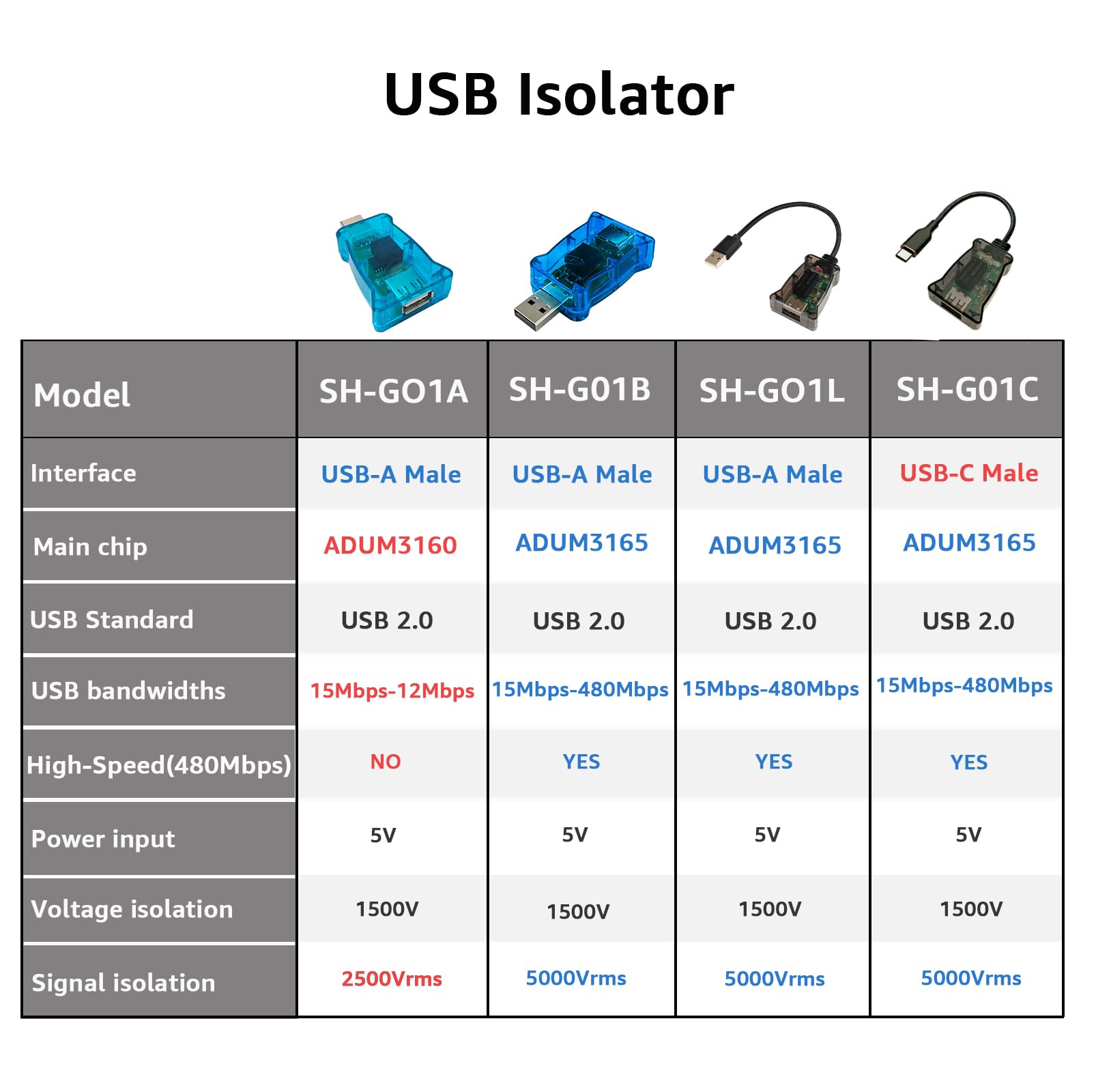 USB Isolator

| Model | SH-GO1A | SH-G01B | SH-GO1L | SH-G01C |
|---|---|---|---|---|
| Interface | USB-A Male | USB-A Male | USB-A Male | USB-C Male |
| Main chip | ADUM3160 | ADUM3165 | ADUM3165 | ADUM3165 |
| USB Standard | USB 2.0 | USB 2.0 | USB 2.0 | USB 2.0 |
| USB bandwidths | 15Mbps-12Mbps | 15Mbps-480Mbps | 15Mbps-480Mbps | 15Mbps-480Mbps |
| High-Speed(480Mbps) | NO | YES | YES | YES |
| Power input | 5V | 5V | 5V | 5V |
| Voltage isolation | 1500V | 1500V | 1500V | 1500V |
| Signal isolation | 2500Vrms | 5000Vrms | 5000Vrms | 5000Vrms |